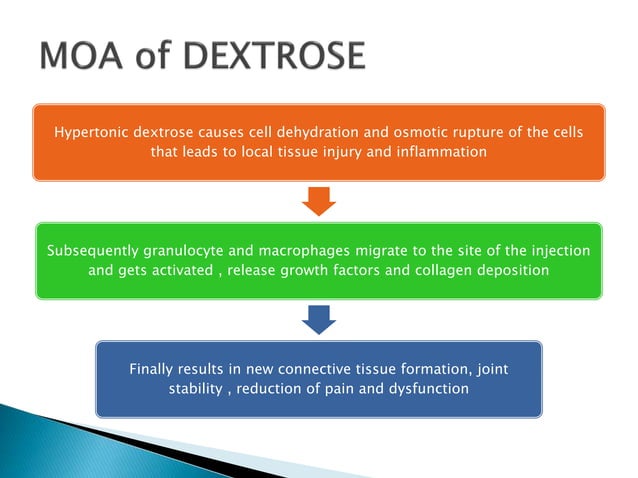 MOA of DEXTROSE

Hypertonic dextrose causes cell dehydration and osmotic rupture of the cells that leads to local tissue injury and inflammation

Subsequently granulocyte and macrophages migrate to the site of the injection and gets activated , release growth factors and collagen deposition

Finally results in new connective tissue formation, joint stability , reduction of pain and dysfunction